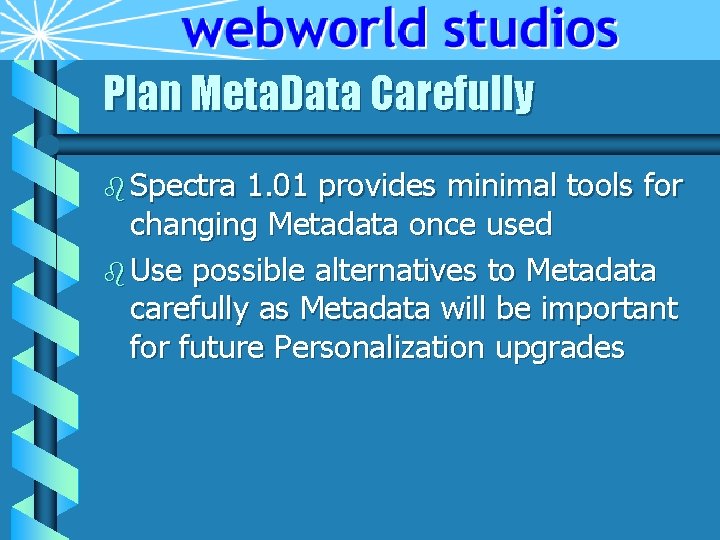 webworld studios

Plan MetaData Carefully

Spectra 1.01 provides minimal tools for changing Metadata once used

Use possible alternatives to Metadata carefully as Metadata will be important for future Personalization upgrades